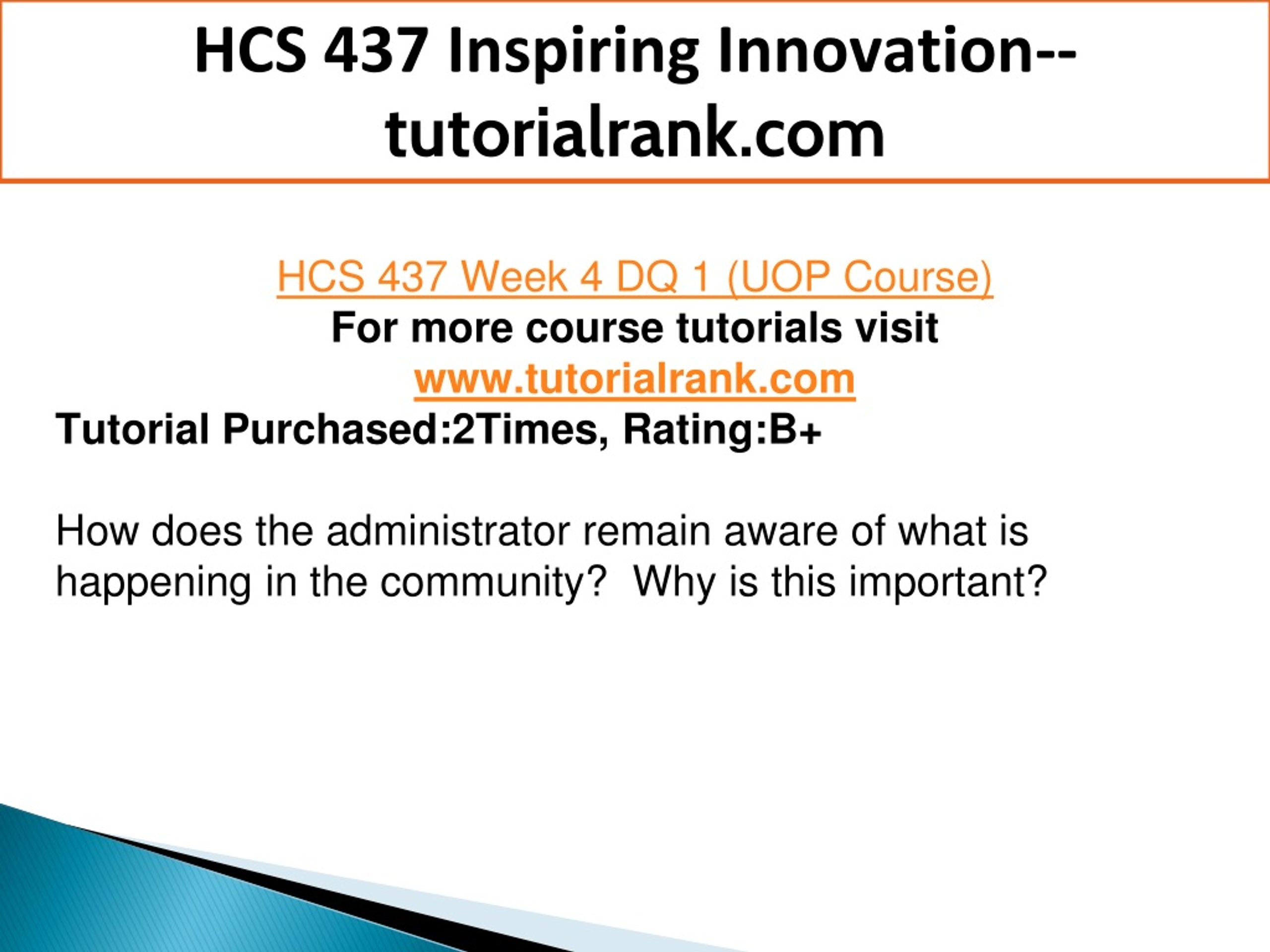 HCS 437 Inspiring Innovation--tutorialrank.com

HCS 437 Week 4 DQ 1 (UOP Course)
For more course tutorials visit
www.tutorialrank.com
Tutorial Purchased:2Times, Rating:B+

How does the administrator remain aware of what is happening in the community?  Why is this important?